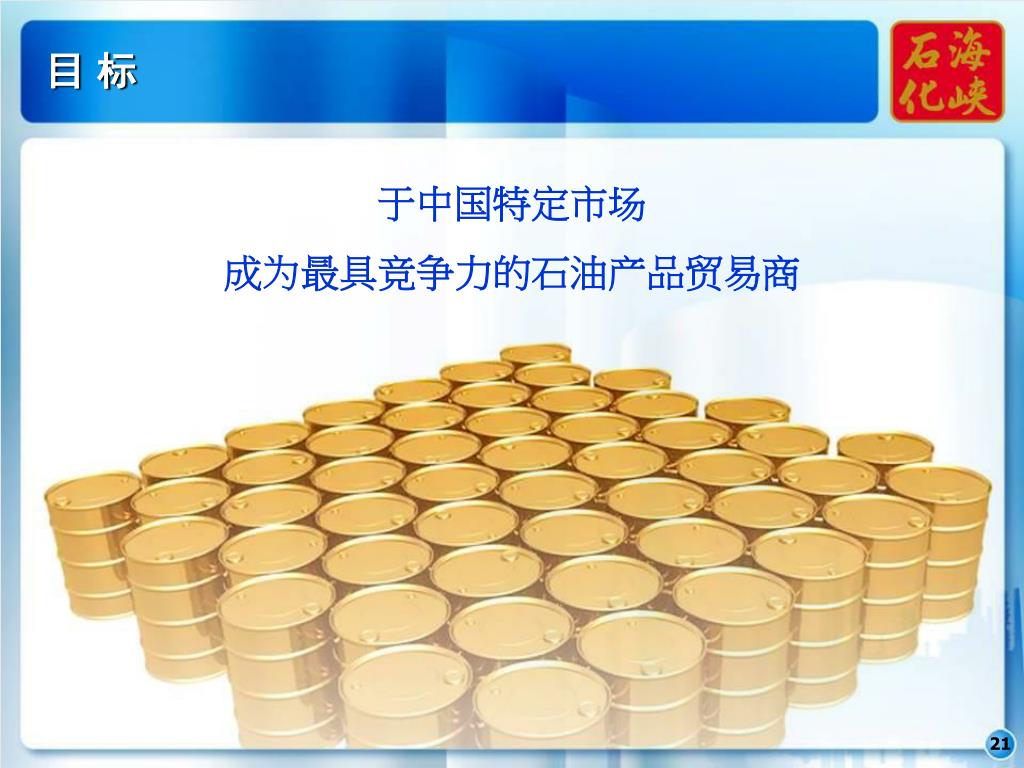 目 标

石海
化峡

于中国特定市场

成为最具竞争力的石油产品贸易商

21